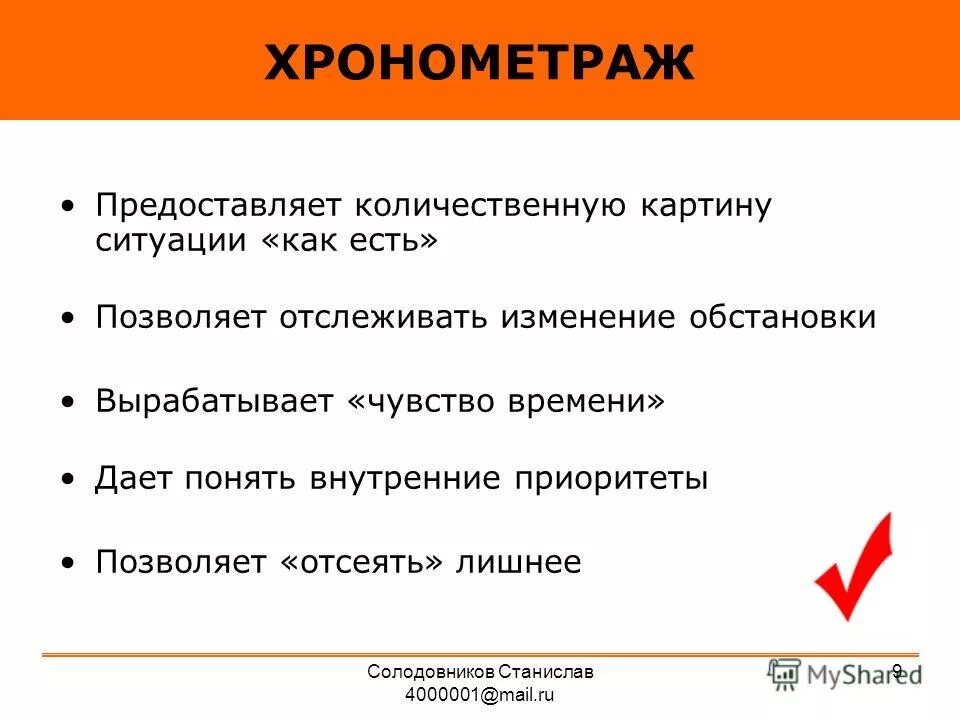 ХРОНОМЕТРАЖ

• Предоставляет количественную картину ситуации «как есть»

• Позволяет отслеживать изменение обстановки

• Вырабатывает «чувство времени»

• Дает понять внутренние приоритеты

• Позволяет «отсеять» лишнее

Солодовников Станислав
4000001@mail.ru

9

MyShared